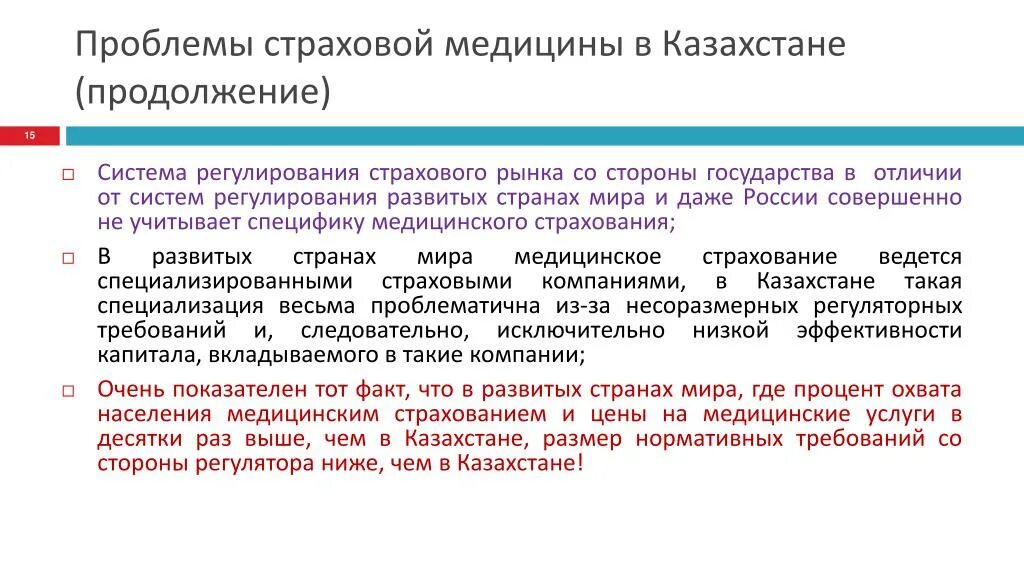 Проблемы страховой медицины в Казахстане (продолжение)

15

□ Система регулирования страхового рынка со стороны государства в отличии от систем регулирования развитых странах мира и даже России совершенно не учитывает специфику медицинского страхования;

□ В развитых странах мира медицинское страхование ведется специализированными страховыми компаниями, в Казахстане такая специализация весьма проблематична из-за несоразмерных регуляторных требований и, следовательно, исключительно низкой эффективности капитала, вкладываемого в такие компании;

□ Очень показателен тот факт, что в развитых странах мира, где процент охвата населения медицинским страхованием и цены на медицинские услуги в десятки раз выше, чем в Казахстане, размер нормативных требований со стороны регулятора ниже, чем в Казахстане!